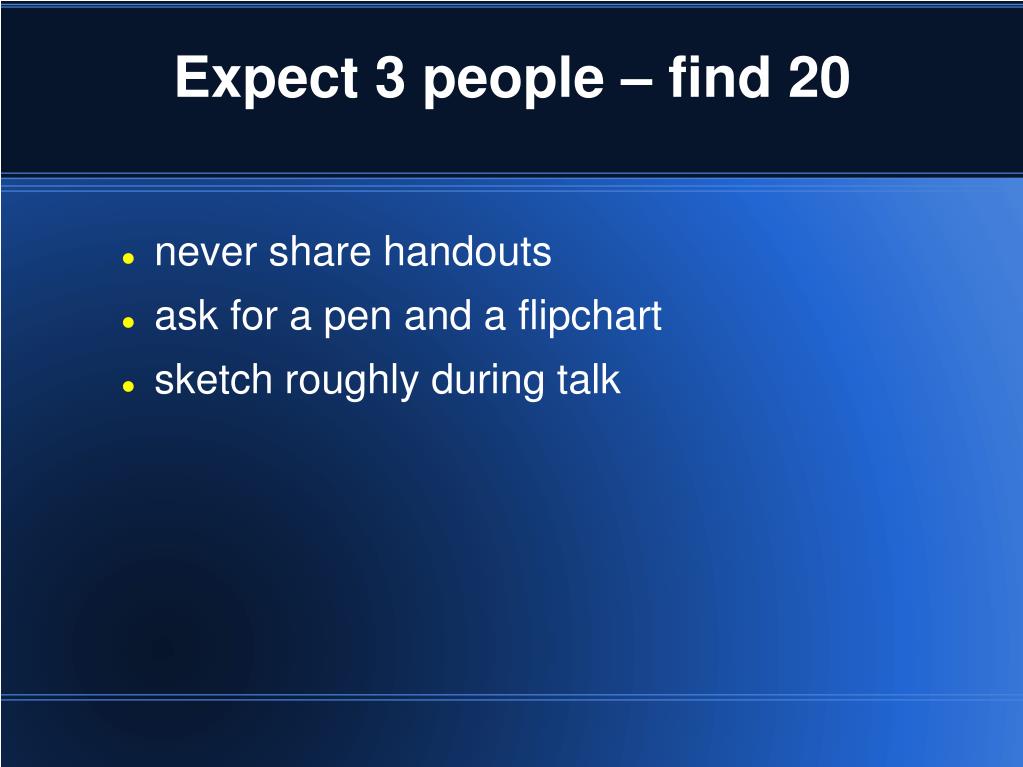 Expect 3 people – find 20

- never share handouts
- ask for a pen and a flipchart
- sketch roughly during talk